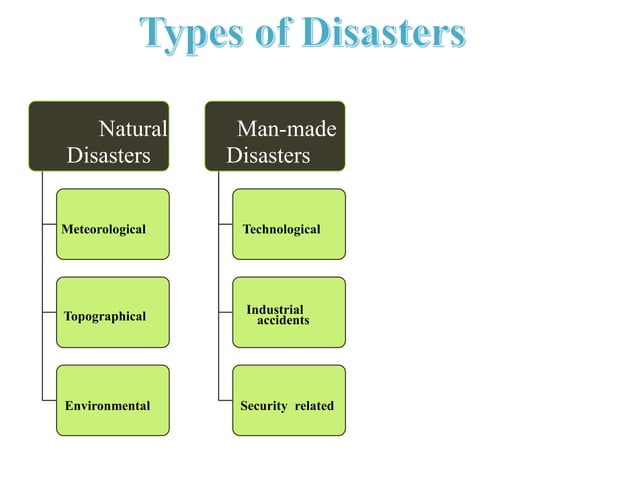 Types of Disasters

Natural Disasters

Meteorological

Topographical

Environmental

Man-made Disasters

Technological

Industrial accidents

Security related